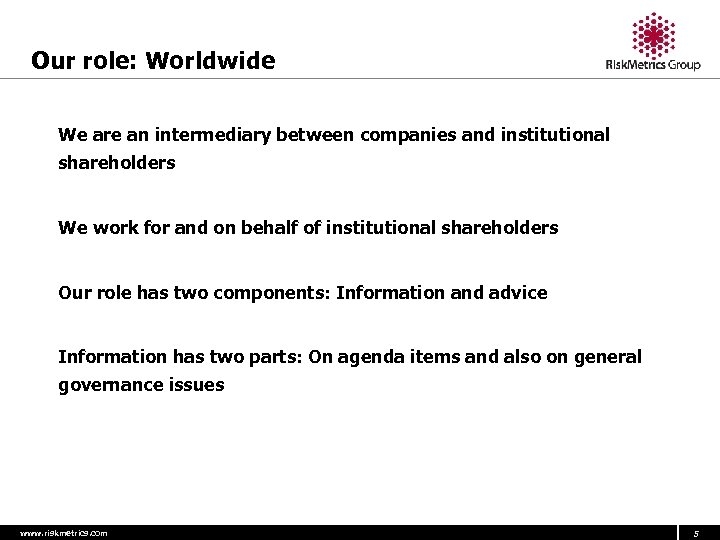 Our role: Worldwide

RiskMetrics Group

We are an intermediary between companies and institutional shareholders

We work for and on behalf of institutional shareholders

Our role has two components: Information and advice

Information has two parts: On agenda items and also on general governance issues

www.riskmetrics.com

5